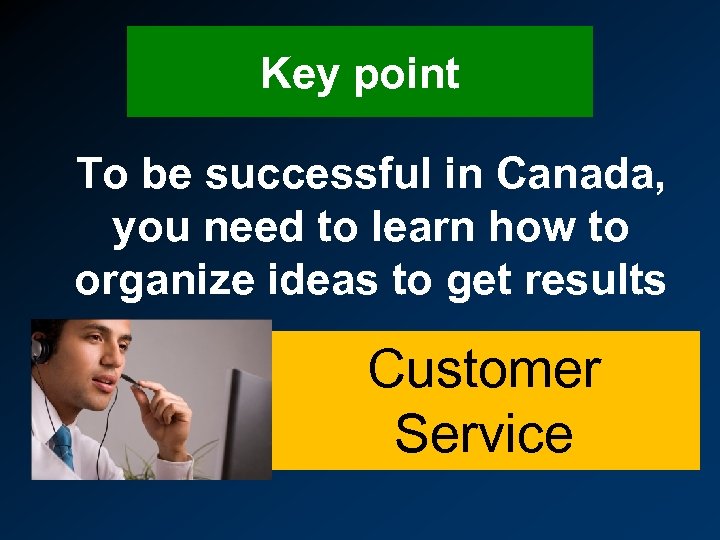 Key point

To be successful in Canada, you need to learn how to organize ideas to get results

Customer Service